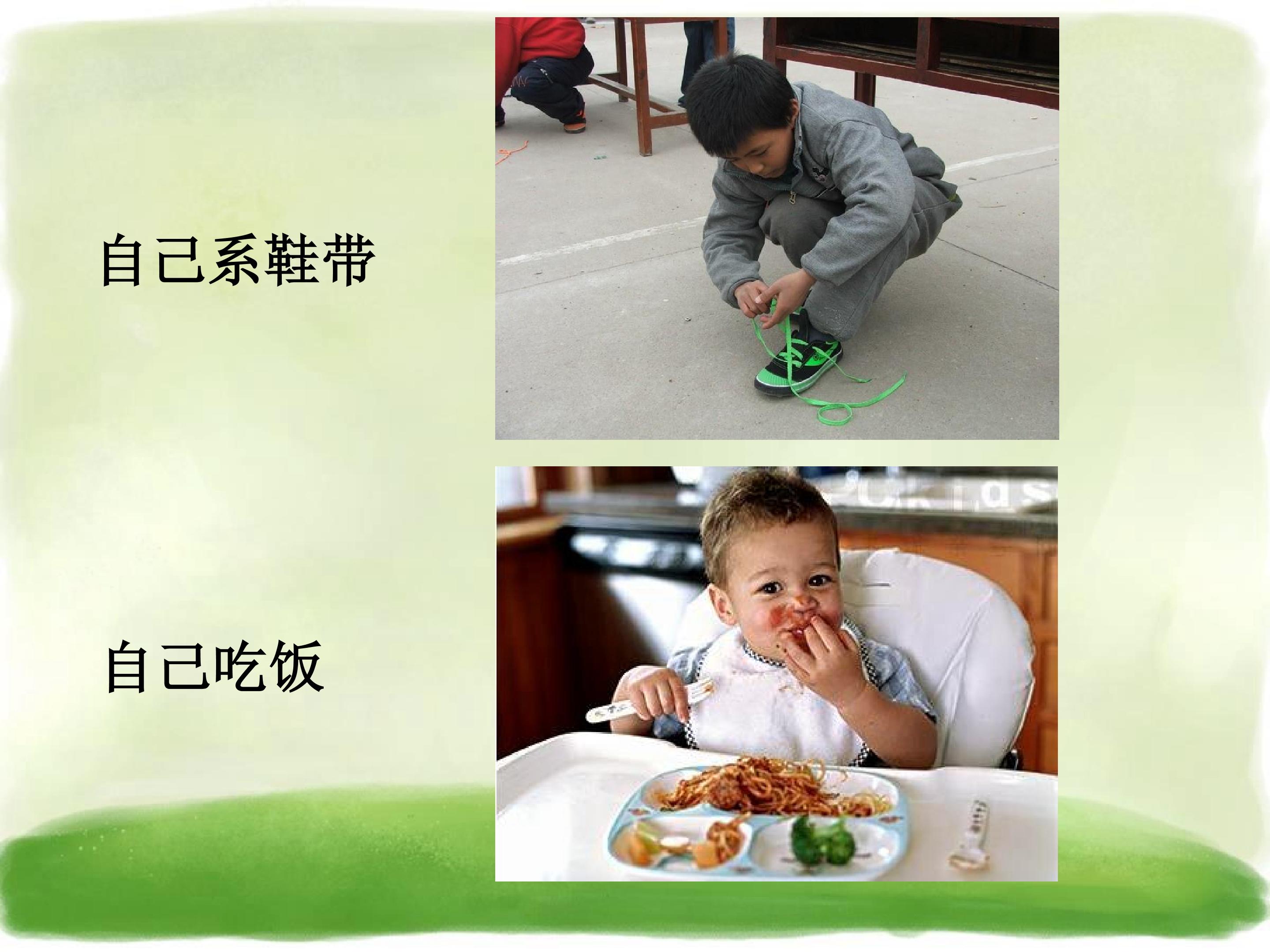 自己系鞋带

自己吃饭